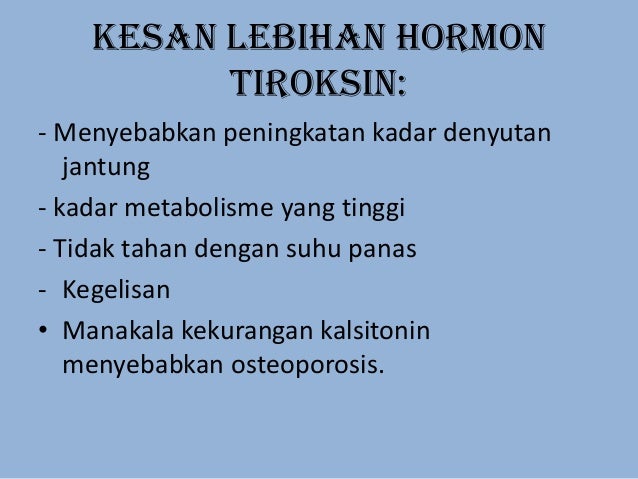 KESAN LEBIHAN HORMON TIROKSIN:

- Menyebabkan peningkatan kadar denyutan jantung

- kadar metabolisme yang tinggi

- Tidak tahan dengan suhu panas

- Kegelisan

• Manakala kekurangan kalsitonin menyebabkan osteoporosis.